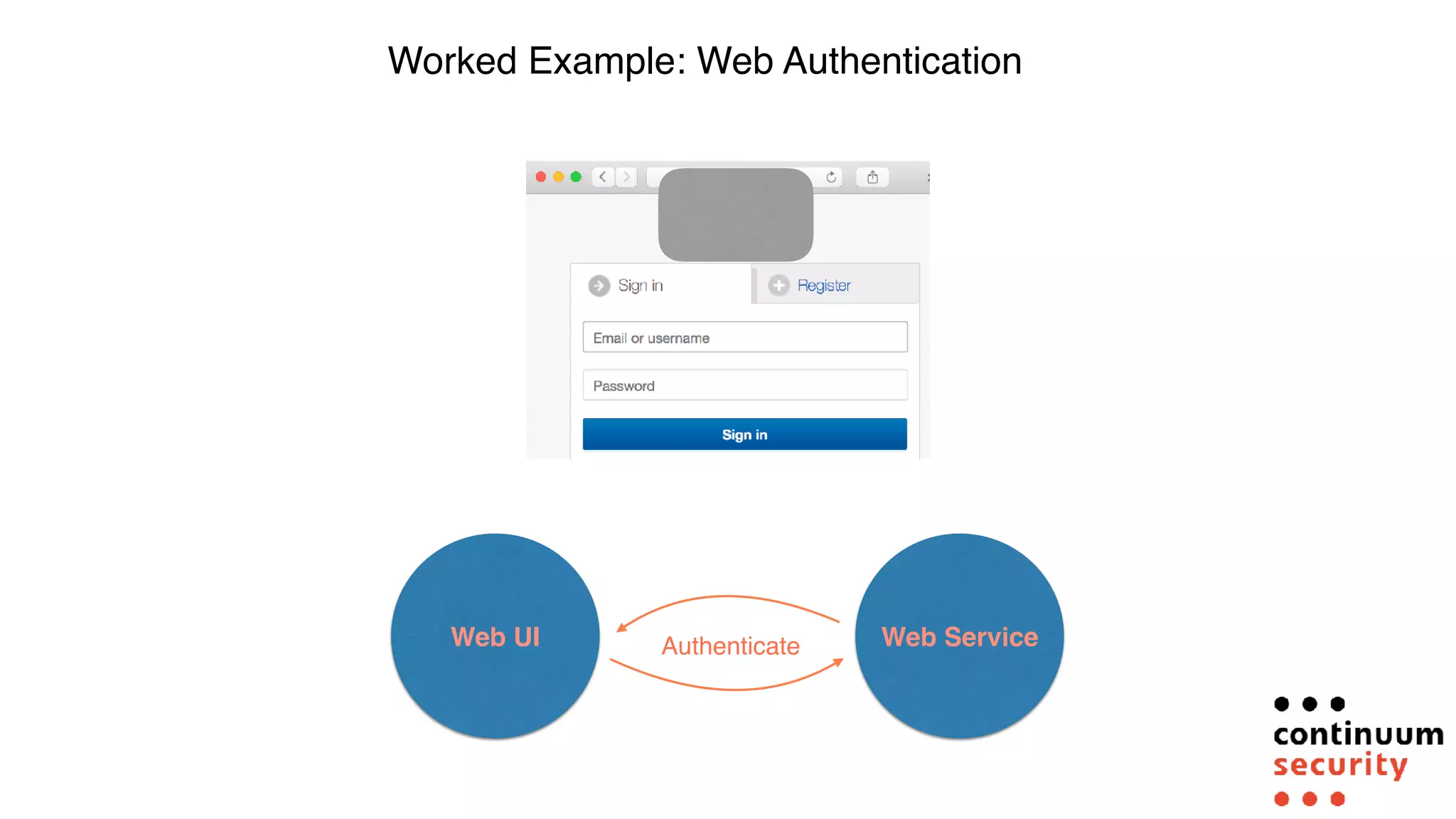 Worked Example: Web Authentication

Sign in

Register

Email or username

Password

Sign in

Web UI

Authenticate

Web Service

continuum
security